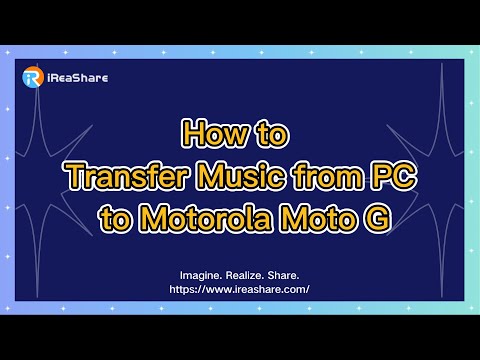 iReaShare

How to
Transfer Music from PC
to Motorola Moto G

Imagine. Realize. Share.
https://www.ireashare.com/